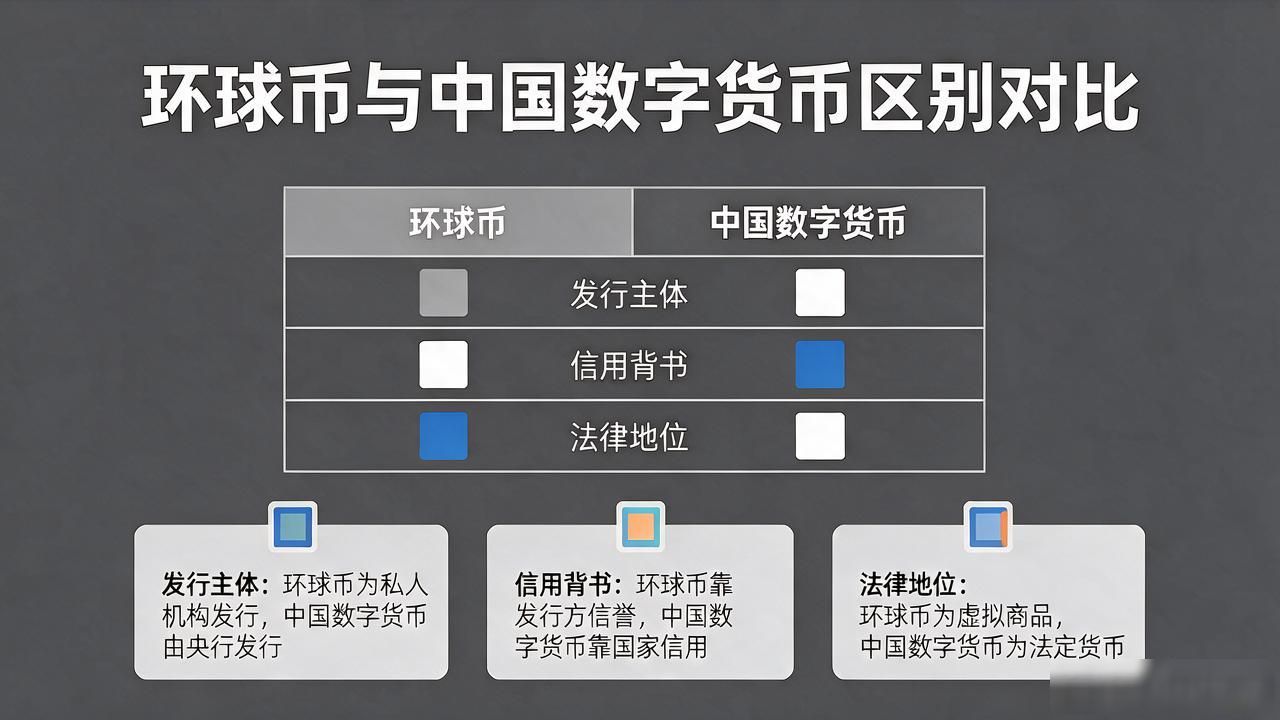 环球币与中国数字货币区别对比

| 环球币 | | 中国数字货币 |
|---|---|---|
| | 发行主体 | |
| | 信用背书 | |
| | 法律地位 | |

发行主体：环球币为私人机构发行，中国数字货币由央行发行

信用背书：环球币靠发行方信誉，中国数字货币靠国家信用

法律地位：
环球币为虚拟商品，
中国数字货币为法定货币